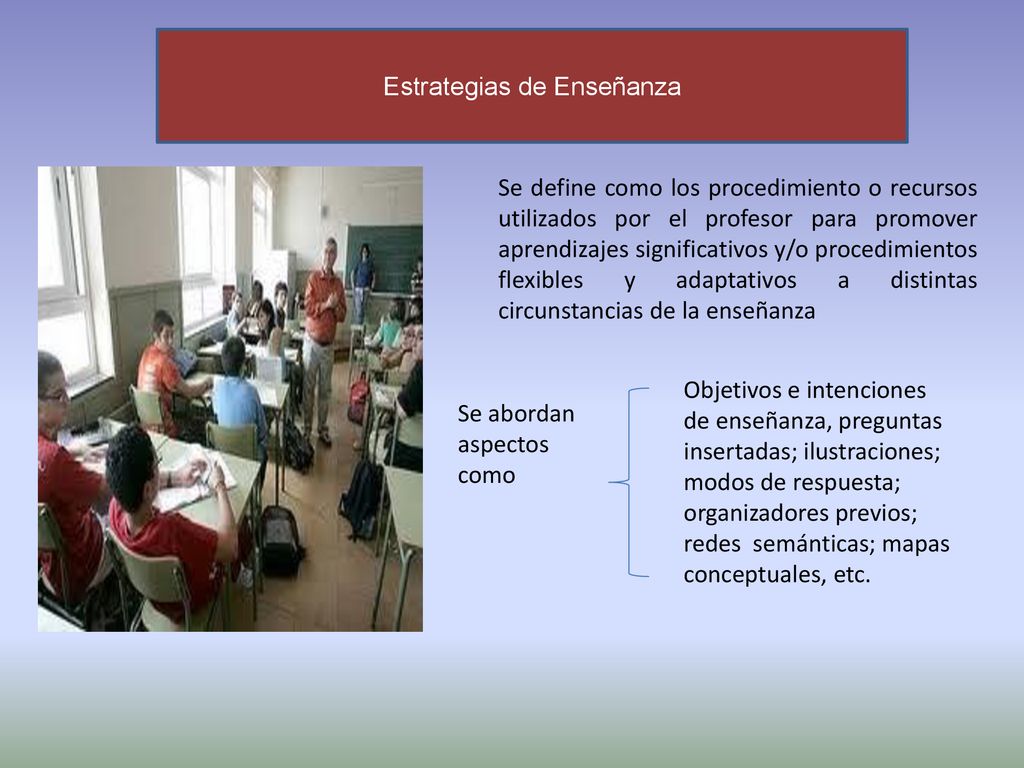 Estrategias de Enseñanza

Se define como los procedimiento o recursos utilizados por el profesor para promover aprendizajes significativos y/o procedimientos flexibles y adaptativos a distintas circunstancias de la enseñanza

Se abordan aspectos como

Objetivos e intenciones de enseñanza, preguntas insertadas; ilustraciones; modos de respuesta; organizadores previos; redes semánticas; mapas conceptuales, etc.